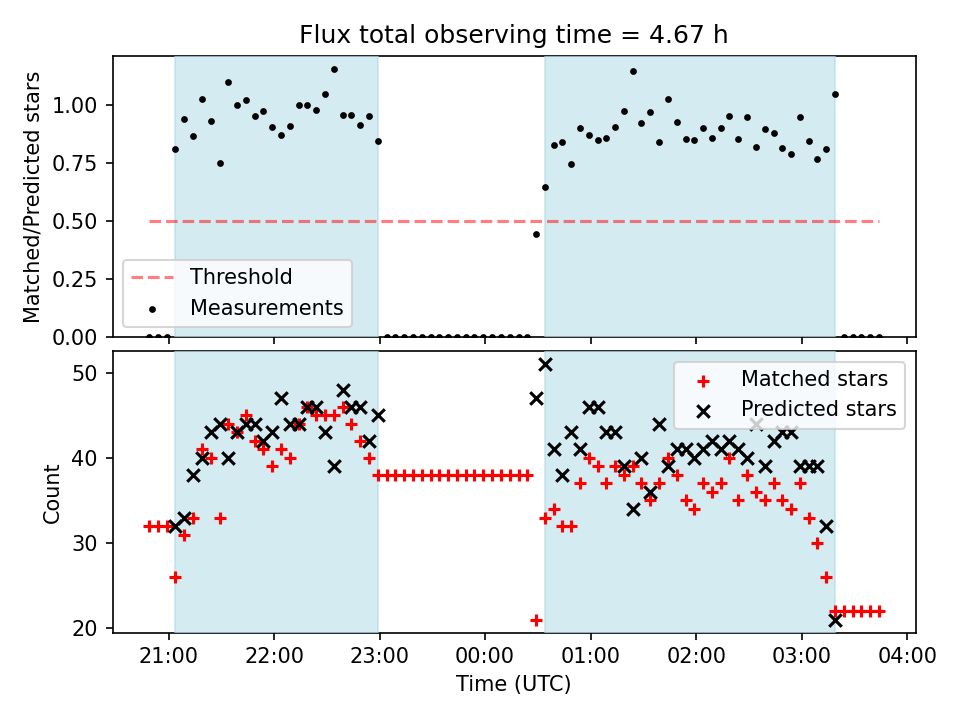 Flux total observing time = 4.67 h

Matched/Predicted stars

1.00
0.75
0.50
0.25
0.00

Threshold
Measurements

Count

50
40
30
20

Matched stars
Predicted stars

21:00
22:00
23:00
00:00
01:00
02:00
03:00
04:00

Time (UTC)